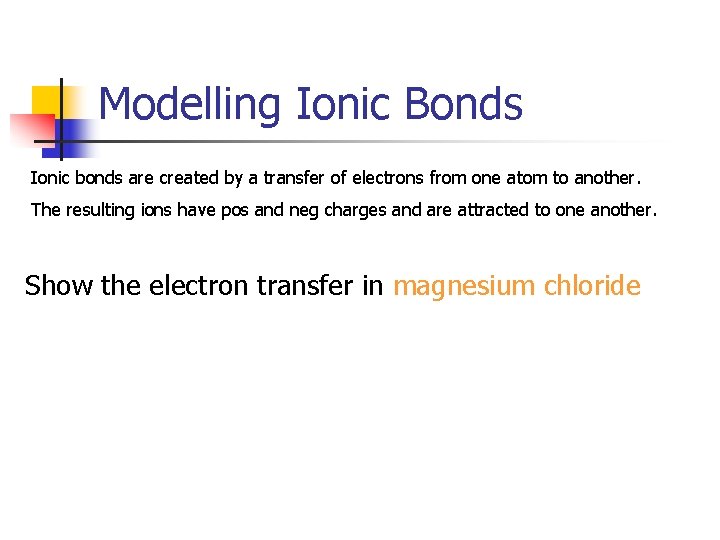 Modelling Ionic Bonds

Ionic bonds are created by a transfer of electrons from one atom to another.

The resulting ions have pos and neg charges and are attracted to one another.

Show the electron transfer in magnesium chloride